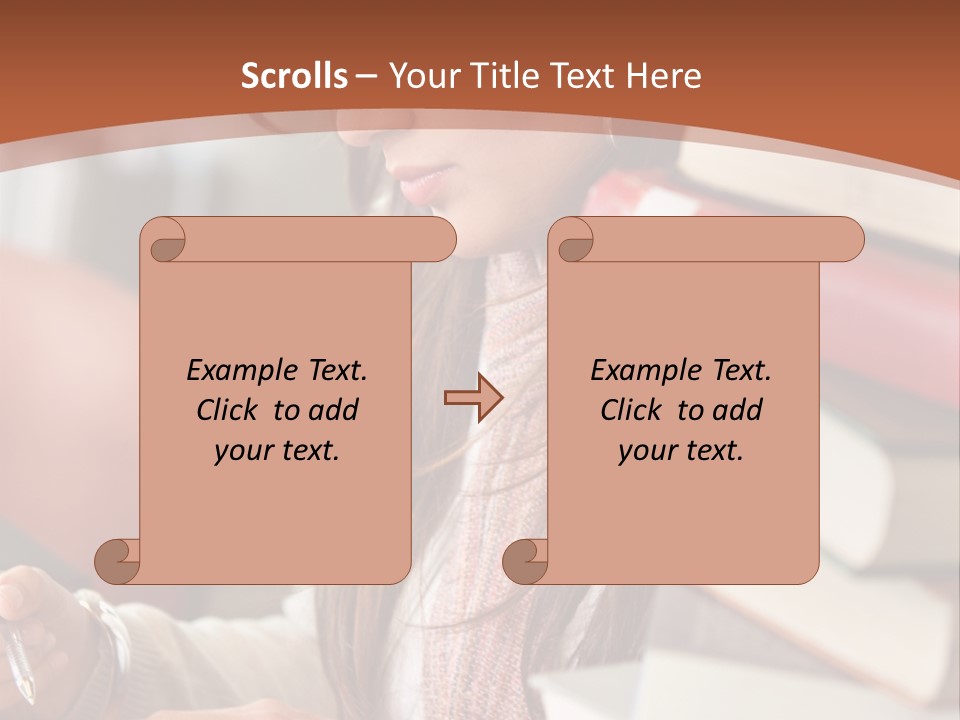 Scrolls – Your Title Text Here

Example Text. Click to add your text.

Example Text. Click to add your text.